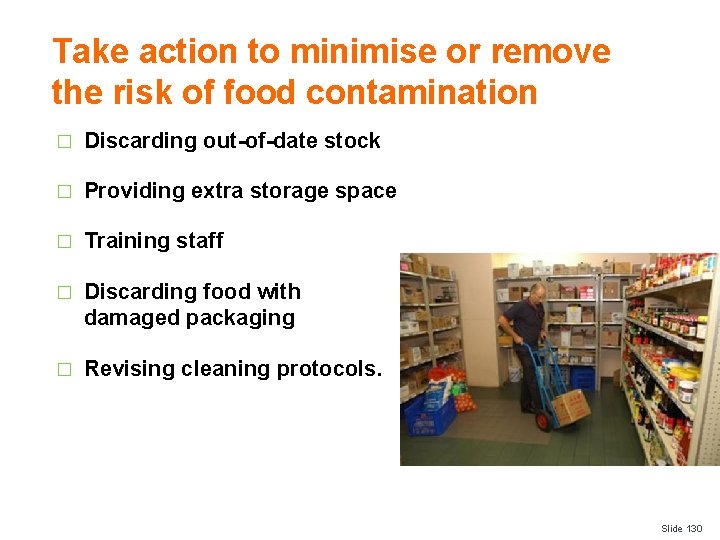 Take action to minimise or remove the risk of food contamination

□ Discarding out-of-date stock

□ Providing extra storage space

□ Training staff

□ Discarding food with damaged packaging

□ Revising cleaning protocols.

Slide 130